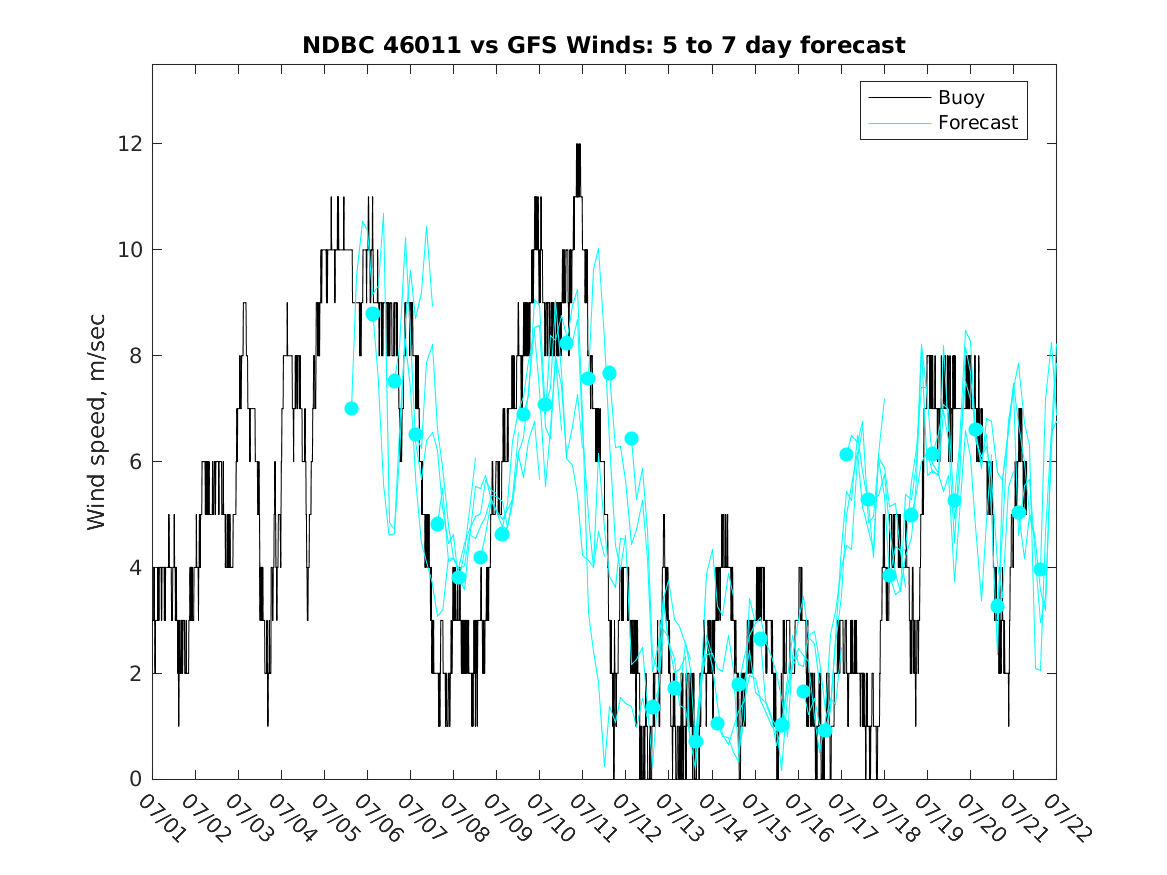 NDBC 46011 vs GFS Winds: 5 to 7 day forecast

Buoy
Forecast

Wind speed, m/sec

12
10
8
6
4
2
0

07/01 07/02 07/03 07/04 07/05 07/06 07/07 07/08 07/09 07/10 07/11 07/12 07/13 07/14 07/15 07/16 07/17 07/18 07/19 07/20 07/21 07/22